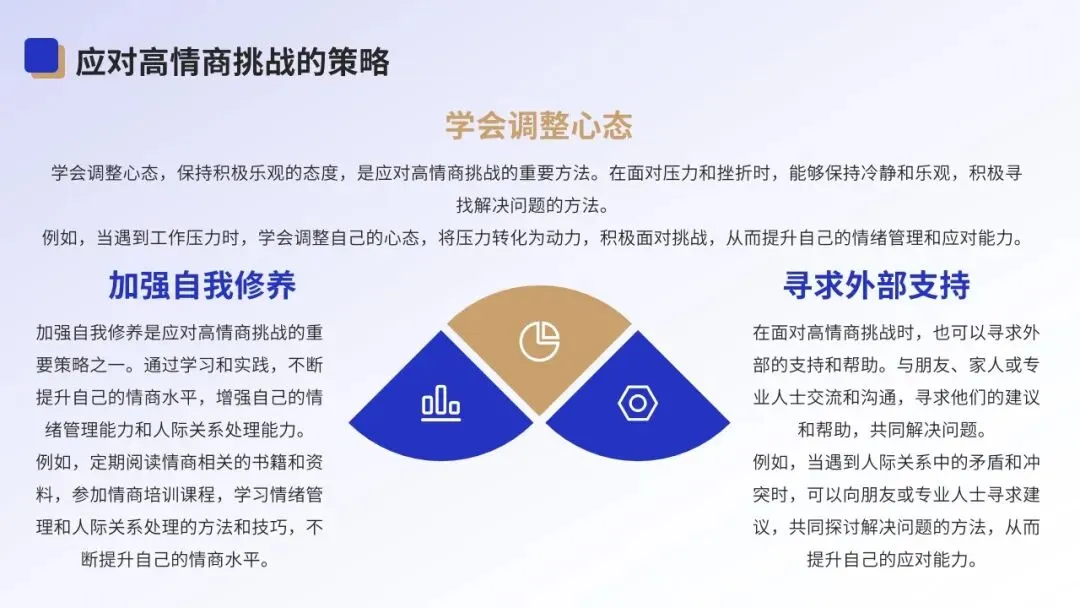 应对高情商挑战的策略

学会调整心态

学会调整心态，保持积极乐观的态度，是应对高情商挑战的重要方法。在面对压力和挫折时，能够保持冷静和乐观，积极寻找解决问题的方法。

例如，当遇到工作压力时，学会调整自己的心态，将压力转化为动力，积极面对挑战，从而提升自己的情绪管理和应对能力。

加强自我修养

加强自我修养是应对高情商挑战的重要策略之一。通过学习和实践，不断提升自己的情商水平，增强自己的情绪管理能力和人际关系处理能力。

例如，定期阅读情商相关的书籍和资料，参加情商培训课程，学习情绪管理和人际关系处理的方法和技巧，不断提升自己的情商水平。

寻求外部支持

在面对高情商挑战时，也可以寻求外部的支持和帮助。与朋友、家人或专业人士交流和沟通，寻求他们的建议和帮助，共同解决问题。

例如，当遇到人际关系中的矛盾和冲突时，可以向朋友或专业人士寻求建议，共同探讨解决问题的方法，从而提升自己的应对能力。